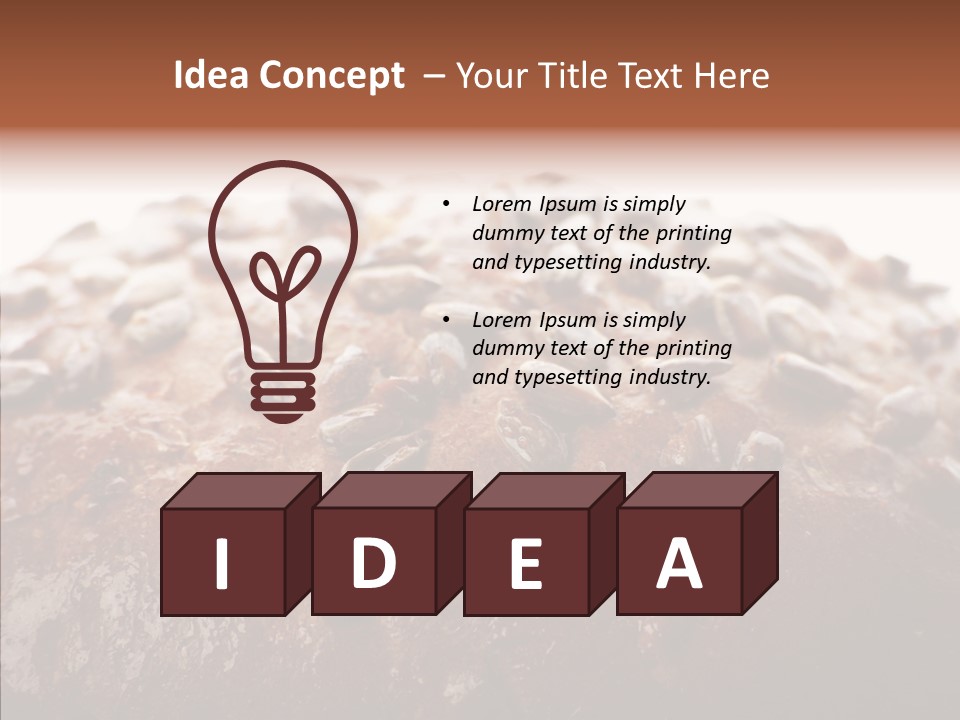 Idea Concept – Your Title Text Here

• Lorem Ipsum is simply dummy text of the printing and typesetting industry.

• Lorem Ipsum is simply dummy text of the printing and typesetting industry.

I D E A